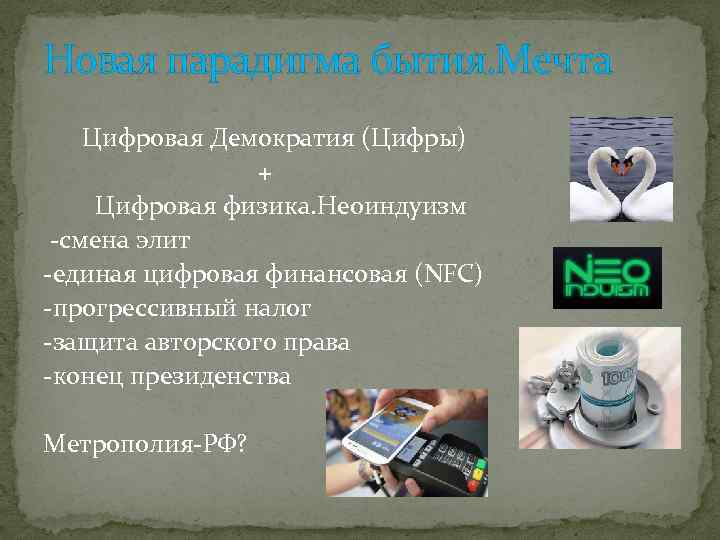 Новая парадигма бытия.Мечта

Цифровая Демократия (Цифры)
+
Цифровая физика.Неоиндуизм
-смена элит
-единая цифровая финансовая (NFC)
-прогрессивный налог
-защита авторского права
-конец президенства

Метрополия-РФ?

NEO INDUISM

1000